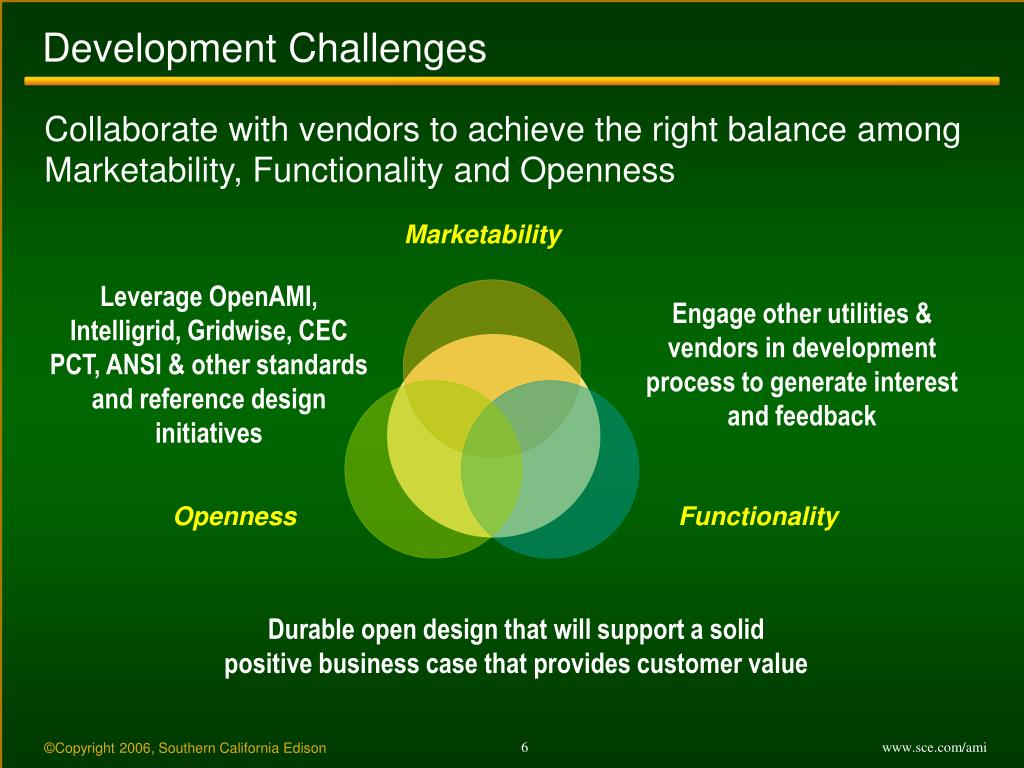 Development Challenges

Collaborate with vendors to achieve the right balance among Marketability, Functionality and Openness

Marketability

Leverage OpenAMI, Intelligrid, Gridwise, CEC PCT, ANSI & other standards and reference design initiatives

Engage other utilities & vendors in development process to generate interest and feedback

Openness

Functionality

Durable open design that will support a solid positive business case that provides customer value

©Copyright 2006, Southern California Edison

6

www.sce.com/ami